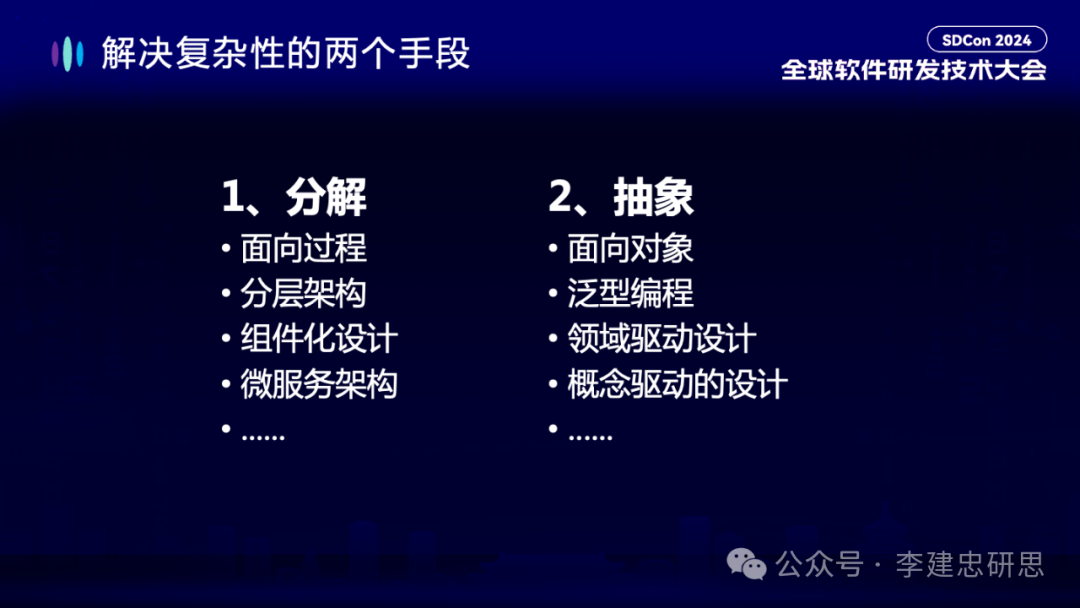 解决复杂性的两个手段

SDCon 2024
全球软件研发技术大会

1、分解
• 面向过程
• 分层架构
• 组件化设计
• 微服务架构
• ……

2、抽象
• 面向对象
• 泛型编程
• 领域驱动设计
• 概念驱动的设计
• ……

公众号 · 李建忠研思